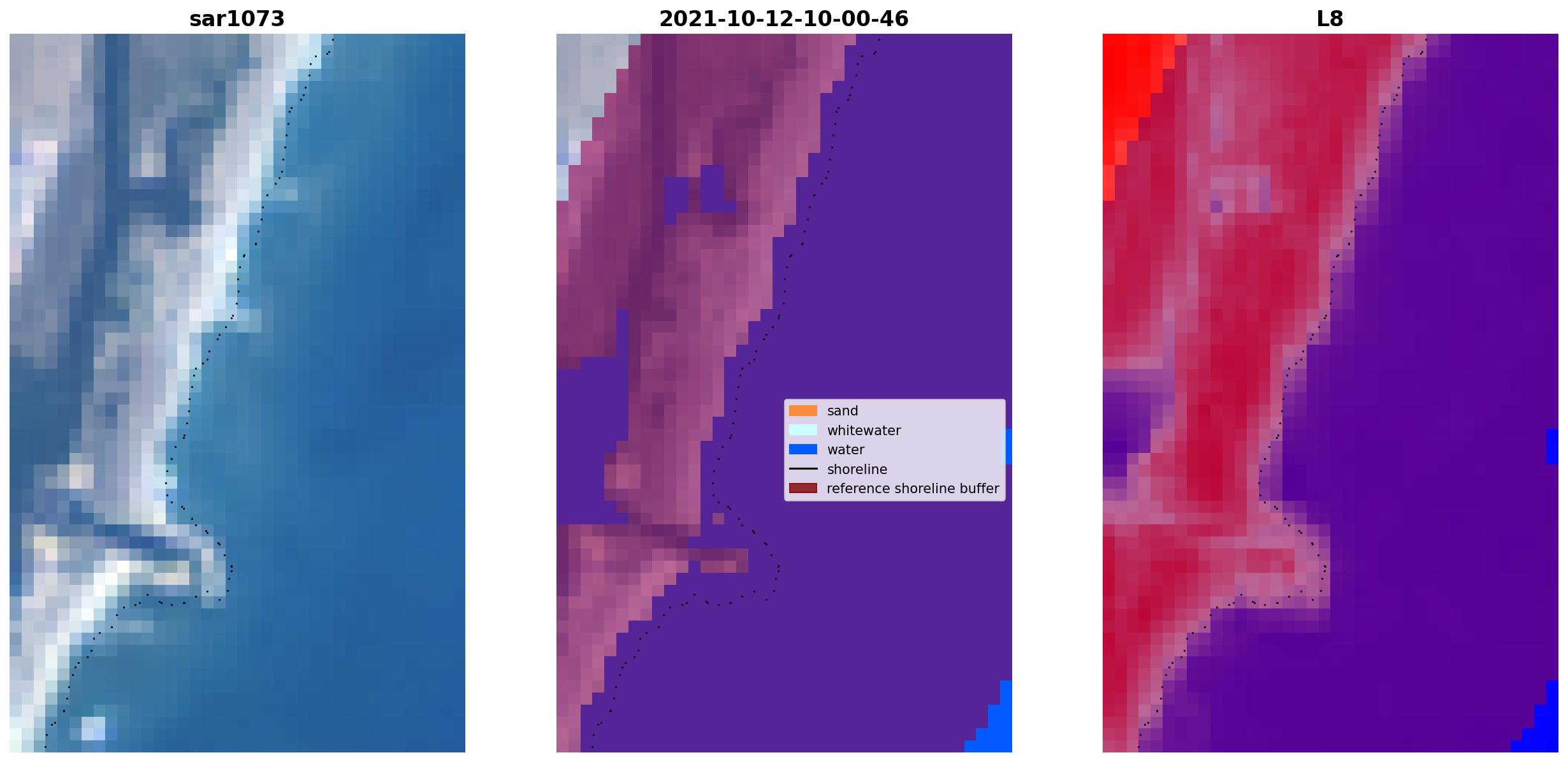 sar1073

2021-10-12-10-00-46

sand
whitewater
water
shoreline
reference shoreline buffer

L8